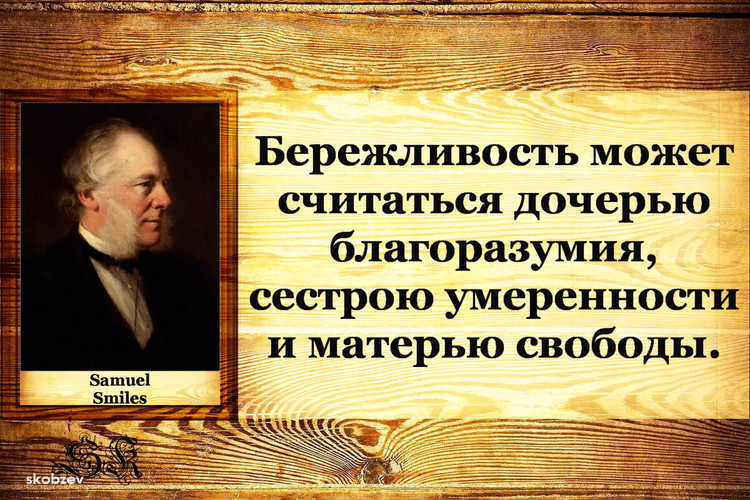 Samuel Smiles

Бережливость может считаться дочерью благоразумия, сестрою умеренности и матерью свободы.

SK
skobzev